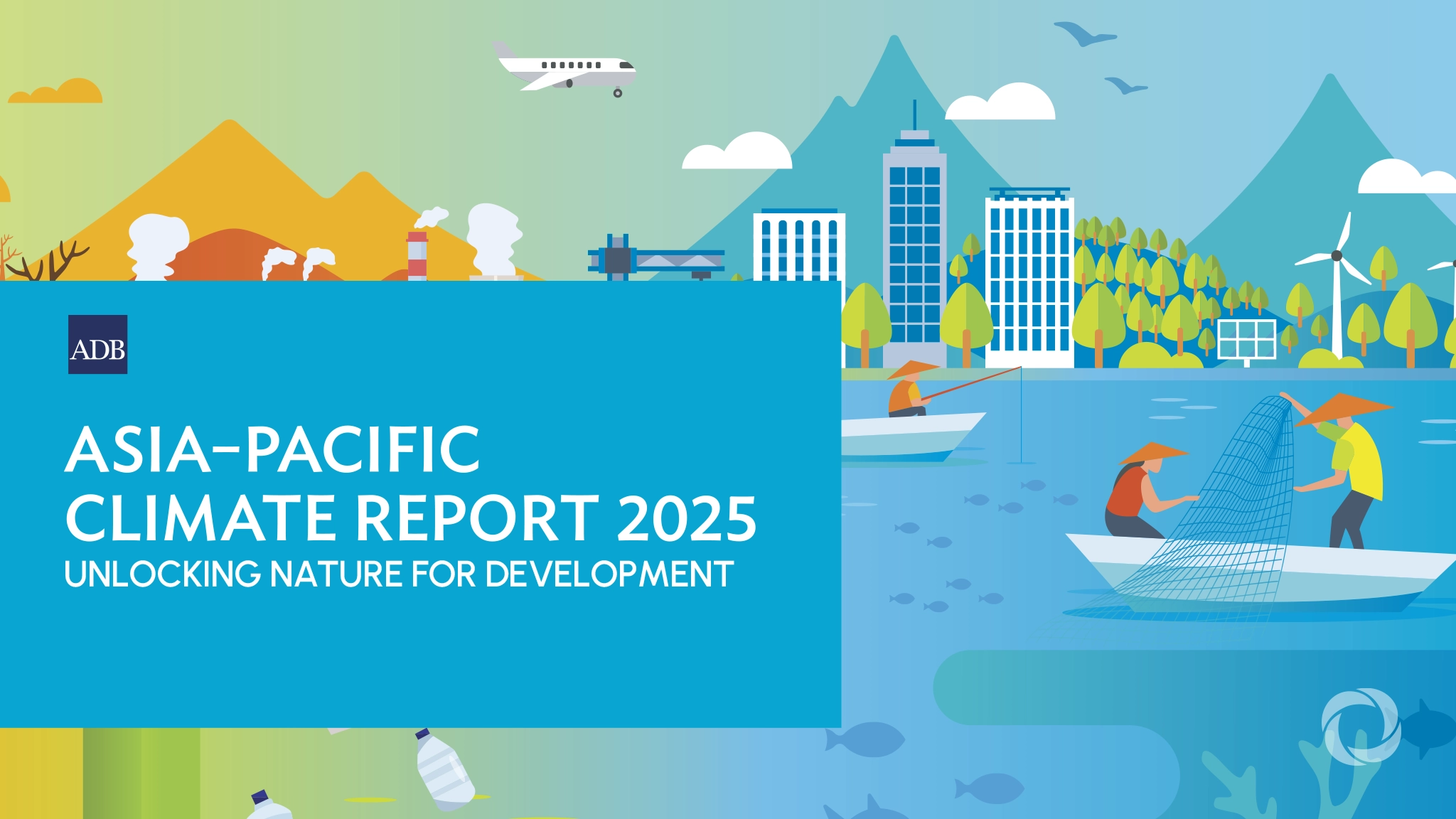 ADB

ASIA–PACIFIC CLIMATE REPORT 2025
UNLOCKING NATURE FOR DEVELOPMENT